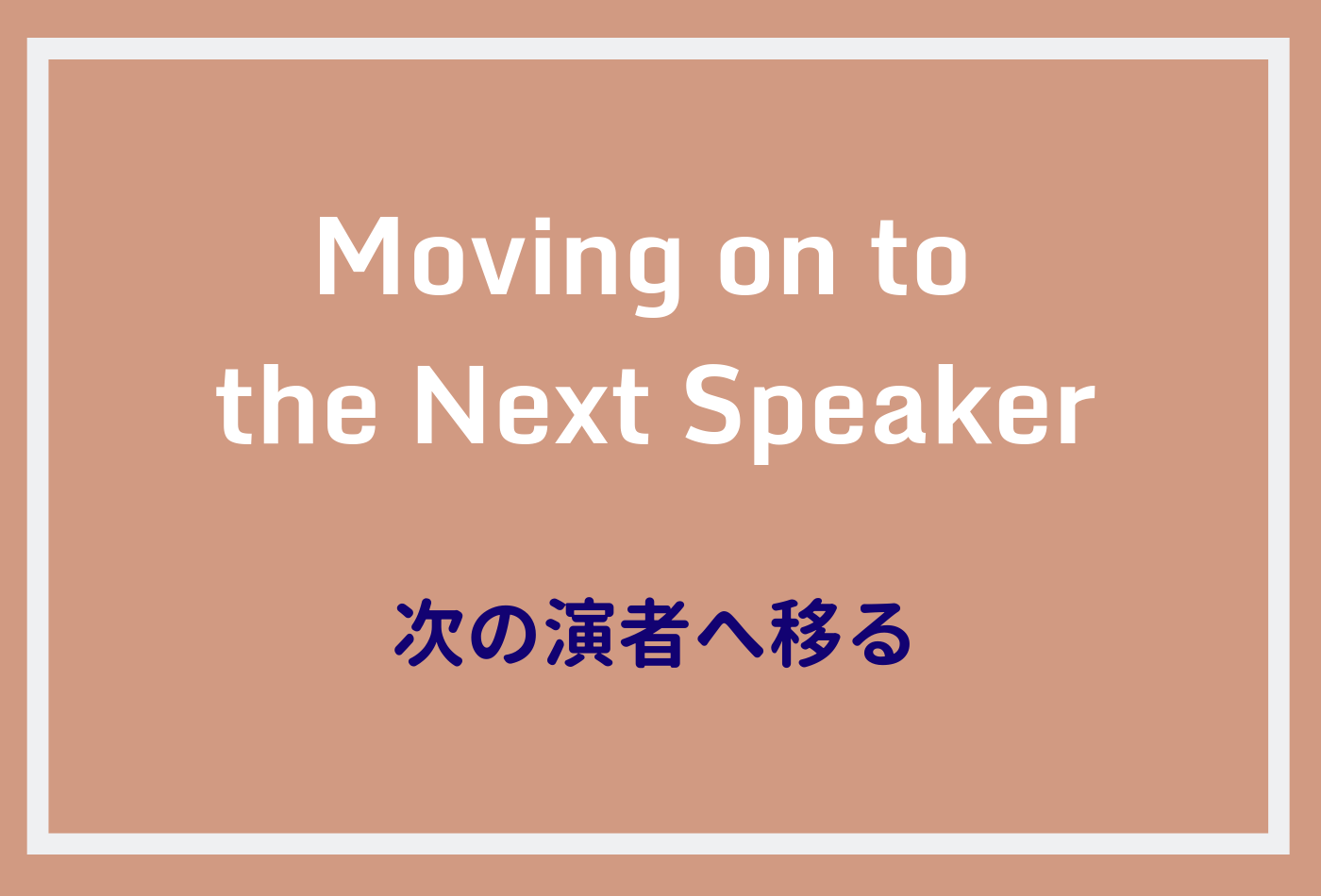 Moving on to
the Next Speaker

次の演者へ移る